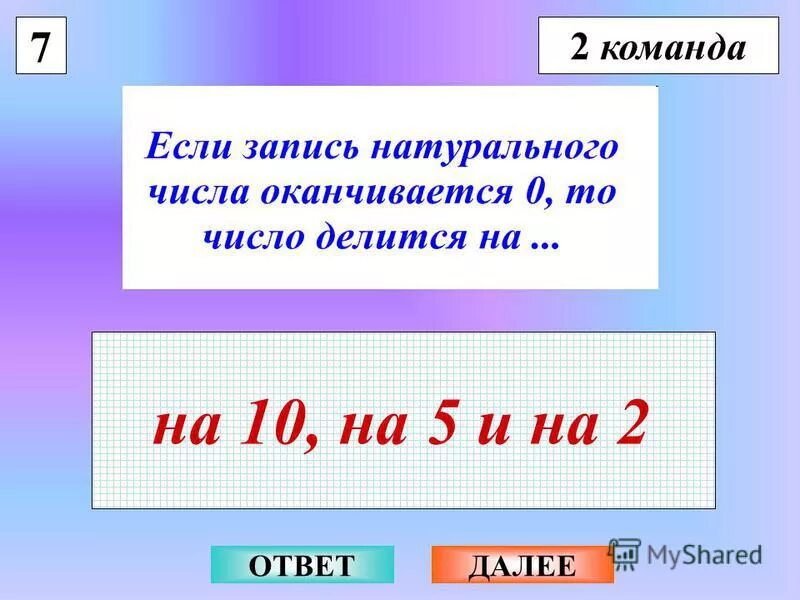 7

2 команда

Если запись натурального числа оканчивается 0, то число делится на ...

на 10, на 5 и на 2

ОТВЕТ

ДАЛЕЕ

MyShared